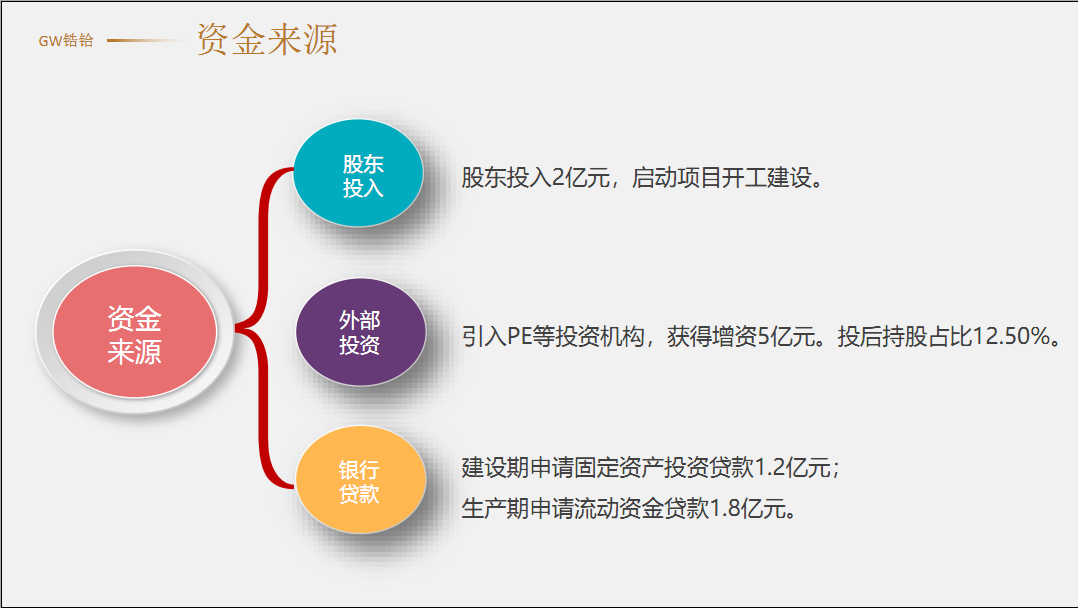 GW锆铪 资金来源

资金来源

股东投入

股东投入2亿元，启动项目开工建设。

外部投资

引入PE等投资机构，获得增资5亿元。投后持股占比12.50%。

银行贷款

建设期申请固定资产投资贷款1.2亿元；
生产期申请流动资金贷款1.8亿元。